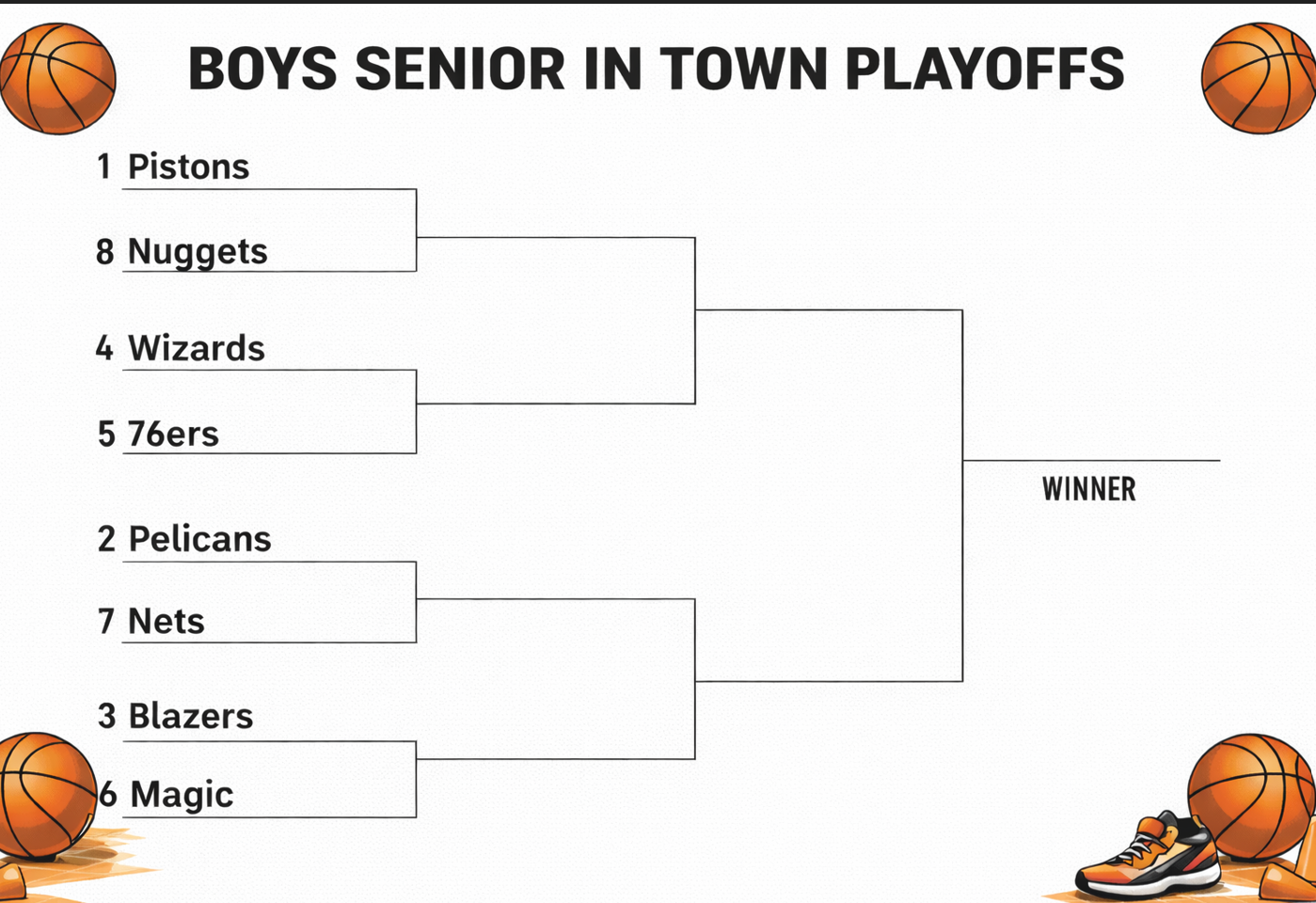 BOYS SENIOR IN TOWN PLAYOFFS

1 Pistons

8 Nuggets

4 Wizards

5 76ers

2 Pelicans

7 Nets

3 Blazers

6 Magic

WINNER